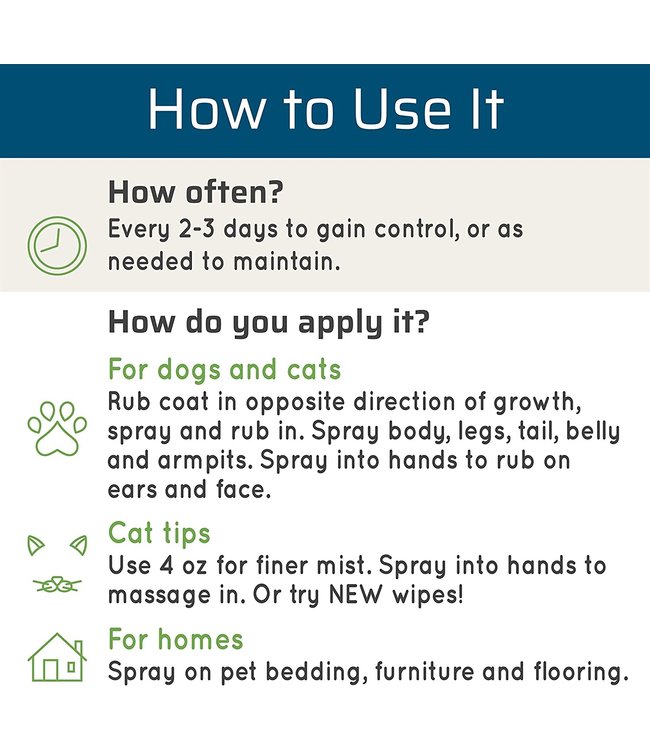 How to Use It

How often?
Every 2-3 days to gain control, or as needed to maintain.

How do you apply it?

For dogs and cats
Rub coat in opposite direction of growth, spray and rub in. Spray body, legs, tail, belly and armpits. Spray into hands to rub on ears and face.

Cat tips
Use 4 oz for finer mist. Spray into hands to massage in. Or try NEW wipes!

For homes
Spray on pet bedding, furniture and flooring.